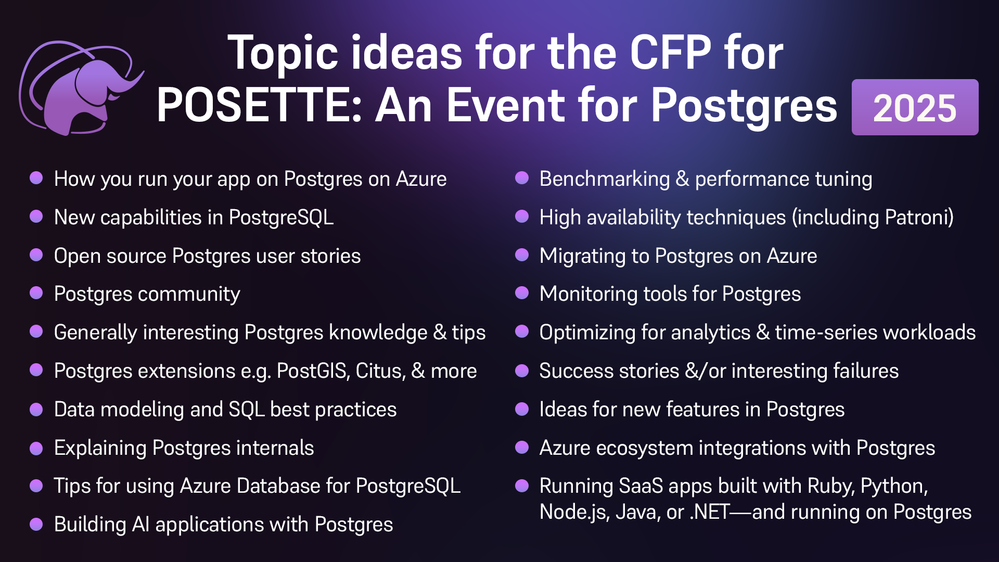 Topic ideas for the CFP for POSETTE: An Event for Postgres 2025

- How you run your app on Postgres on Azure
- New capabilities in PostgreSQL
- Open source Postgres user stories
- Postgres community
- Generally interesting Postgres knowledge & tips
- Postgres extensions e.g. PostGIS, Citus, & more
- Data modeling and SQL best practices
- Explaining Postgres internals
- Tips for using Azure Database for PostgreSQL
- Building AI applications with Postgres

- Benchmarking & performance tuning
- High availability techniques (including Patroni)
- Migrating to Postgres on Azure
- Monitoring tools for Postgres
- Optimizing for analytics & time-series workloads
- Success stories &/or interesting failures
- Ideas for new features in Postgres
- Azure ecosystem integrations with Postgres
- Running SaaS apps built with Ruby, Python, Node.js, Java, or .NET—and running on Postgres